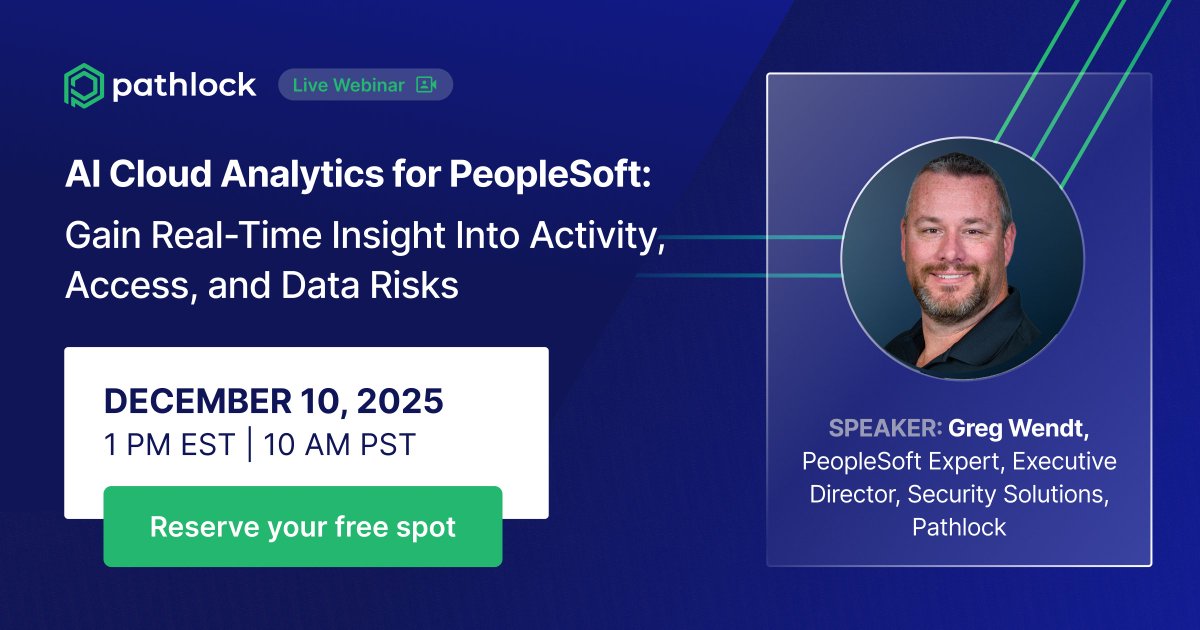 pathlock Live Webinar

AI Cloud Analytics for PeopleSoft:

Gain Real-Time Insight Into Activity, Access, and Data Risks

DECEMBER 10, 2025
1 PM EST | 10 AM PST

Reserve your free spot

SPEAKER: Greg Wendt, PeopleSoft Expert, Executive Director, Security Solutions, Pathlock